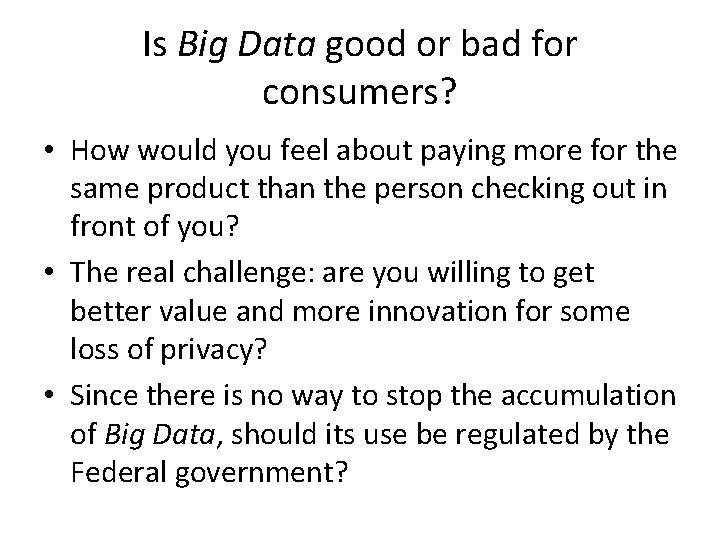 Is Big Data good or bad for consumers?

• How would you feel about paying more for the same product than the person checking out in front of you?
• The real challenge: are you willing to get better value and more innovation for some loss of privacy?
• Since there is no way to stop the accumulation of Big Data, should its use be regulated by the Federal government?